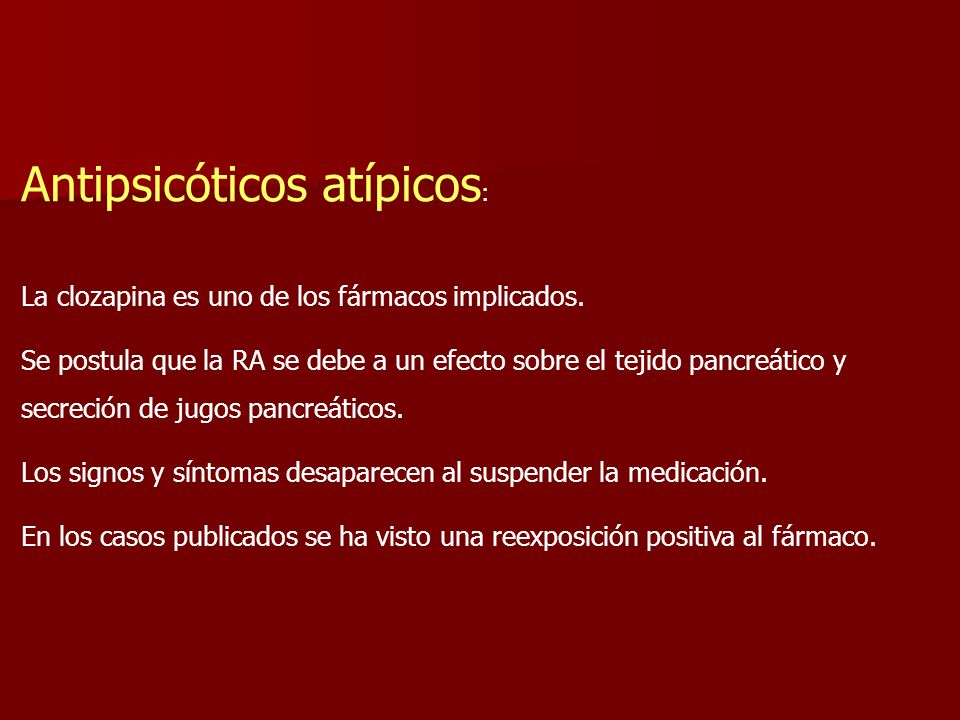 Antipsicóticos atípicos:

La clozapina es uno de los fármacos implicados.

Se postula que la RA se debe a un efecto sobre el tejido pancreático y secreción de jugos pancreáticos.

Los signos y síntomas desaparecen al suspender la medicación.

En los casos publicados se ha visto una reexposición positiva al fármaco.